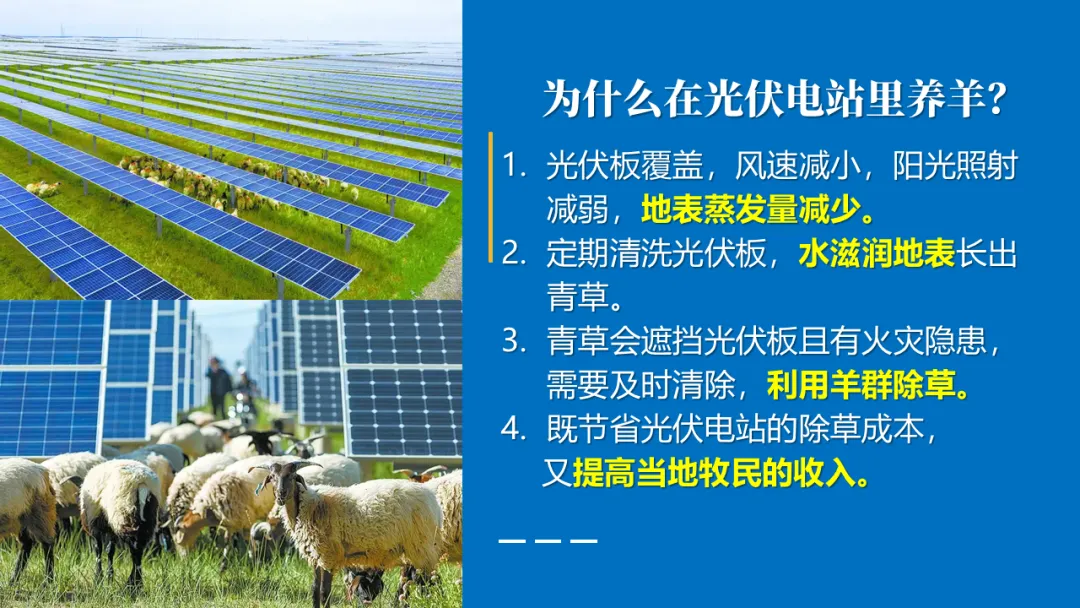 为什么在光伏电站里养羊?

1. 光伏板覆盖，风速减小，阳光照射减弱，地表蒸发量减少。
2. 定期清洗光伏板，水滋润地表长出青草。
3. 青草会遮挡光伏板且有火灾隐患，需要及时清除，利用羊群除草。
4. 既节省光伏电站的除草成本，又提高当地牧民的收入。